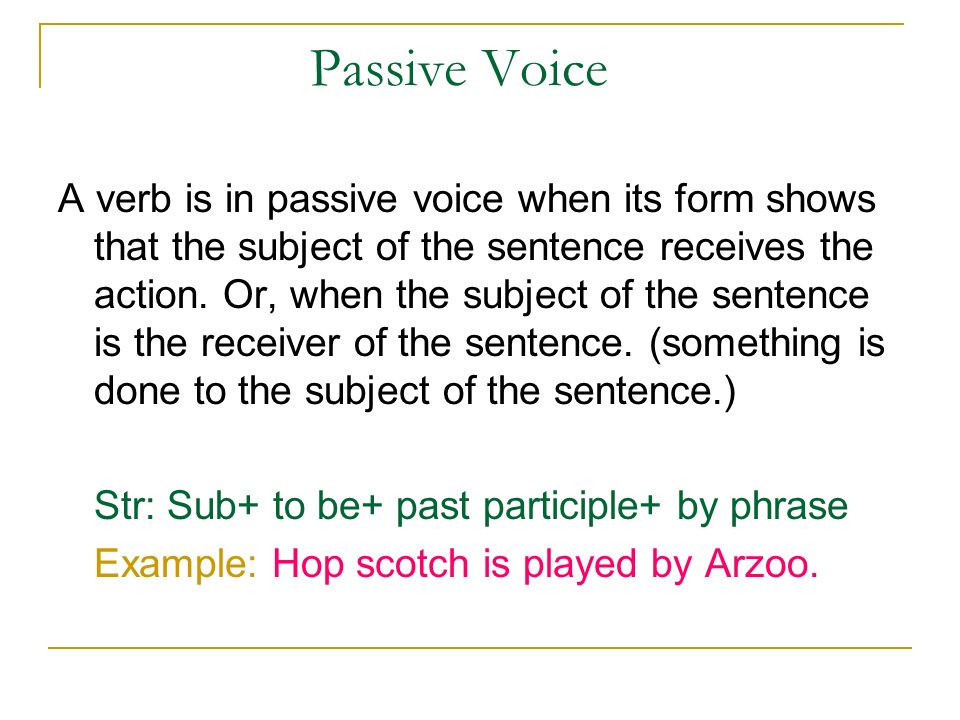 Passive Voice

A verb is in passive voice when its form shows that the subject of the sentence receives the action. Or, when the subject of the sentence is the receiver of the sentence. (something is done to the subject of the sentence.)

Str: Sub+ to be+ past participle+ by phrase

Example: Hop scotch is played by Arzoo.